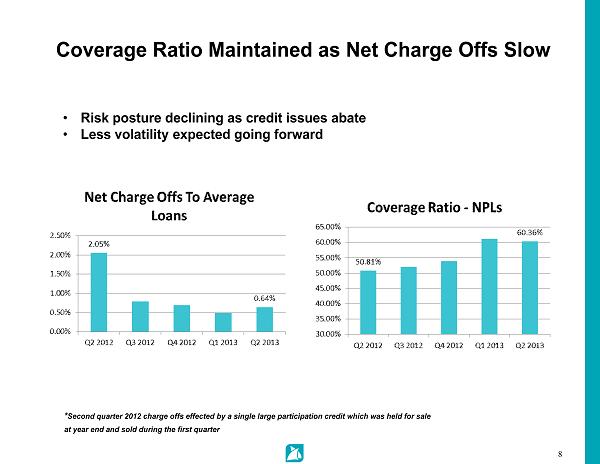 Coverage Ratio Maintained as Net Charge Offs Slow

• Risk posture declining as credit issues abate
• Less volatility expected going forward

Net Charge Offs To Average Loans

2.50%
2.00%
1.50%
1.00%
0.50%
0.00%

2.05%
0.64%

Q2 2012 Q3 2012 Q4 2012 Q1 2013 Q2 2013

Coverage Ratio - NPLs

65.00%
60.00%
55.00%
50.00%
45.00%
40.00%
35.00%
30.00%

50.81%
60.36%

Q2 2012 Q3 2012 Q4 2012 Q1 2013 Q2 2013

*Second quarter 2012 charge offs effected by a single large participation credit which was held for sale at year end and sold during the first quarter

8